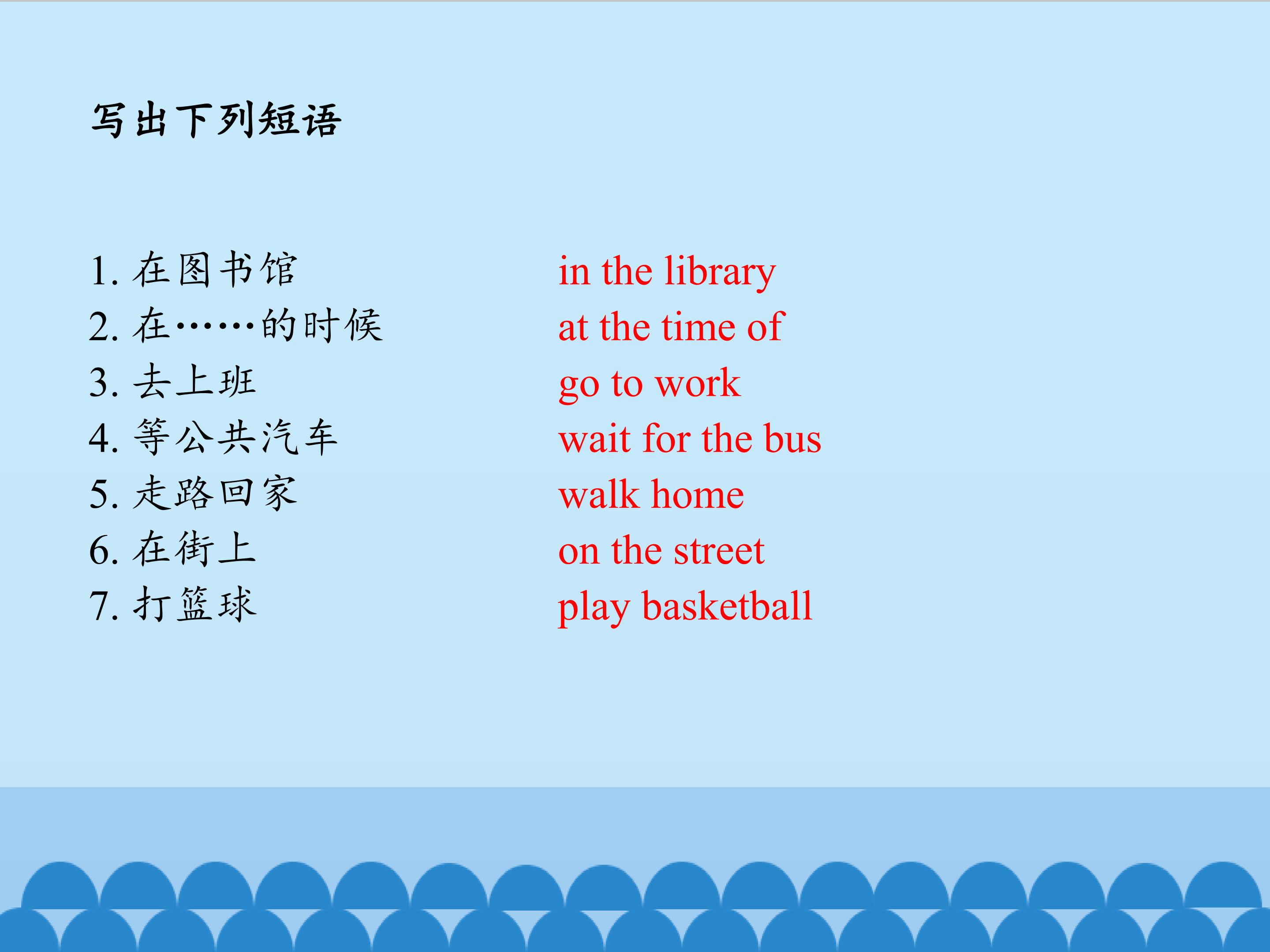 写出下列短语

1. 在图书馆
2. 在……的时候
3. 去上班
4. 等公共汽车
5. 走路回家
6. 在街上
7. 打篮球

in the library
at the time of
go to work
wait for the bus
walk home
on the street
play basketball